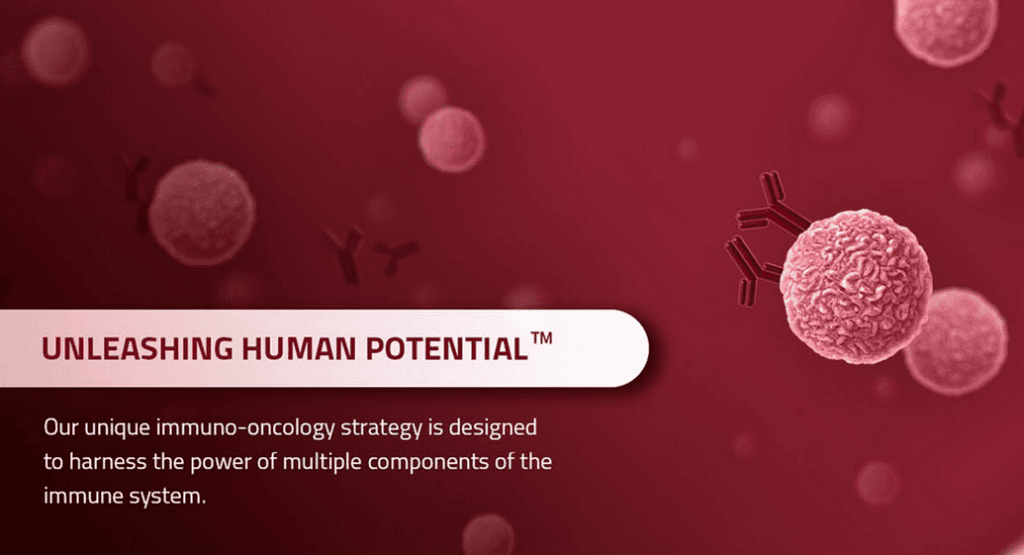 UNLEASHING HUMAN POTENTIAL™

Our unique immuno-oncology strategy is designed to harness the power of multiple components of the immune system.